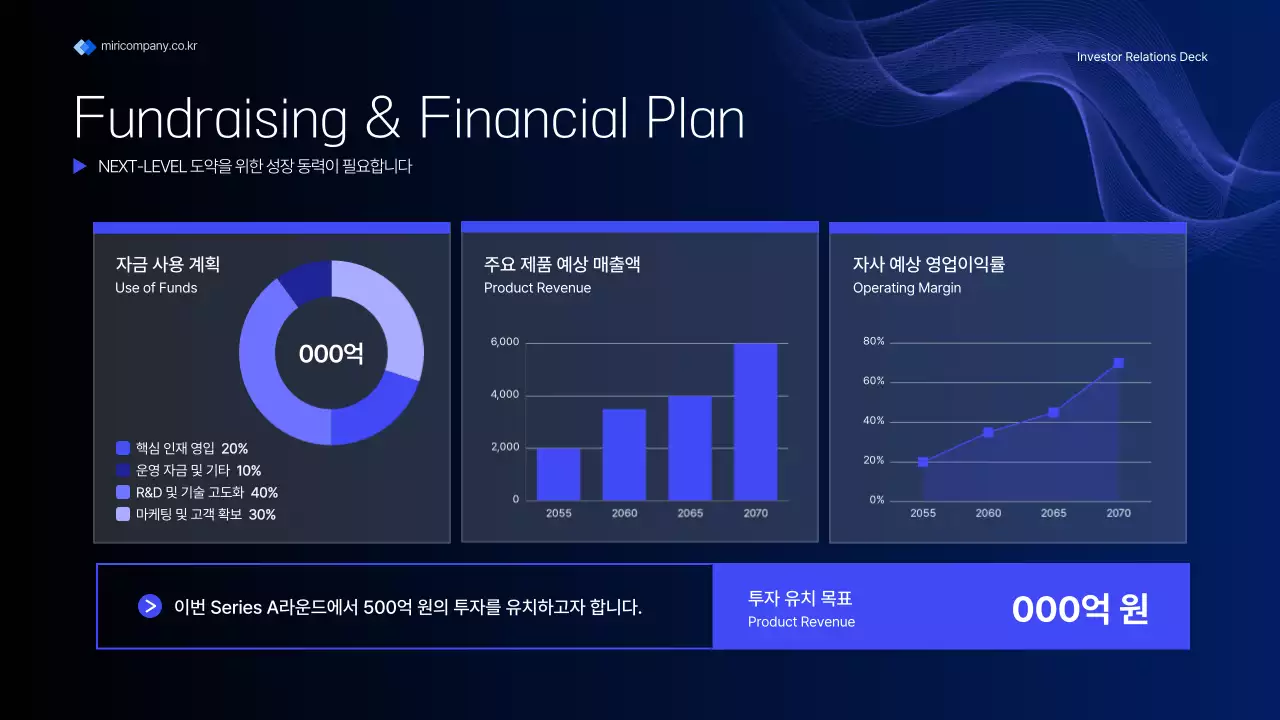 miricompany.co.kr

Investor Relations Deck

Fundraising & Financial Plan

NEXT-LEVEL 도약을 위한 성장 동력이 필요합니다

자금 사용 계획
Use of Funds

000억

핵심 인재 영입 20%
운영 자금 및 기타 10%
R&D 및 기술 고도화 40%
마케팅 및 고객 확보 30%

주요 제품 예상 매출액
Product Revenue

6,000
4,000
2,000
0
2055 2060 2065 2070

자사 예상 영업이익률
Operating Margin

80%
60%
40%
20%
0%
2055 2060 2065 2070

이번 Series A라운드에서 500억 원의 투자를 유치하고자 합니다.

투자 유치 목표
Product Revenue

000억 원